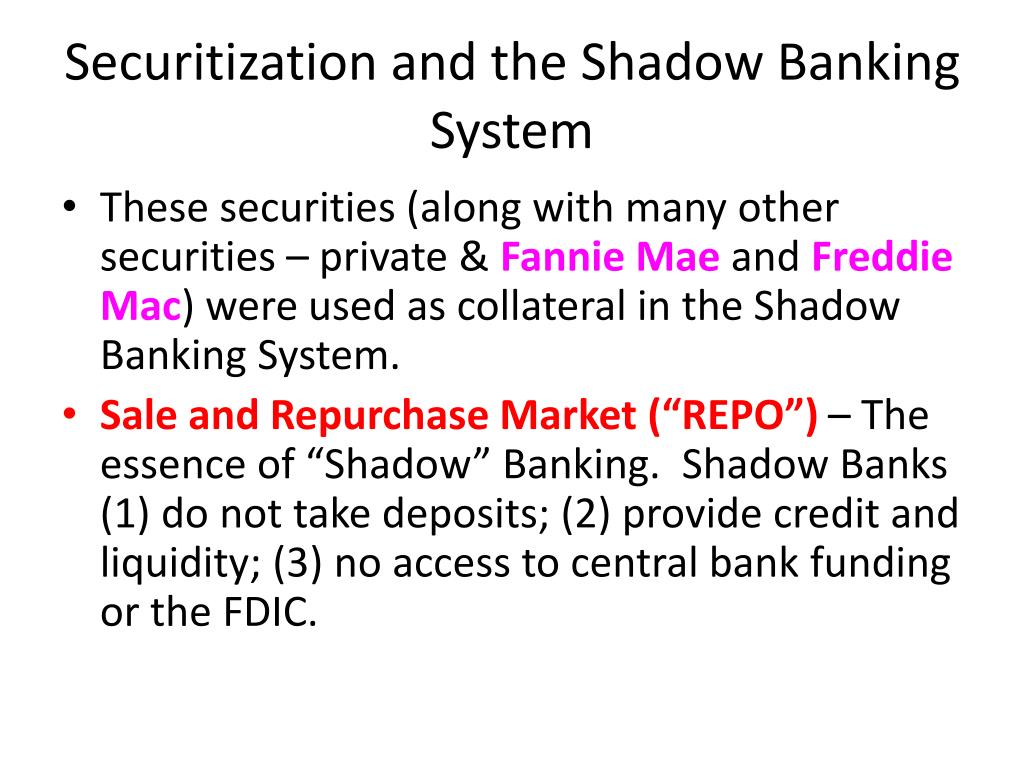 Securitization and the Shadow Banking System

• These securities (along with many other securities – private & Fannie Mae and Freddie Mac) were used as collateral in the Shadow Banking System.
• Sale and Repurchase Market (“REPO”) – The essence of “Shadow” Banking. Shadow Banks (1) do not take deposits; (2) provide credit and liquidity; (3) no access to central bank funding or the FDIC.